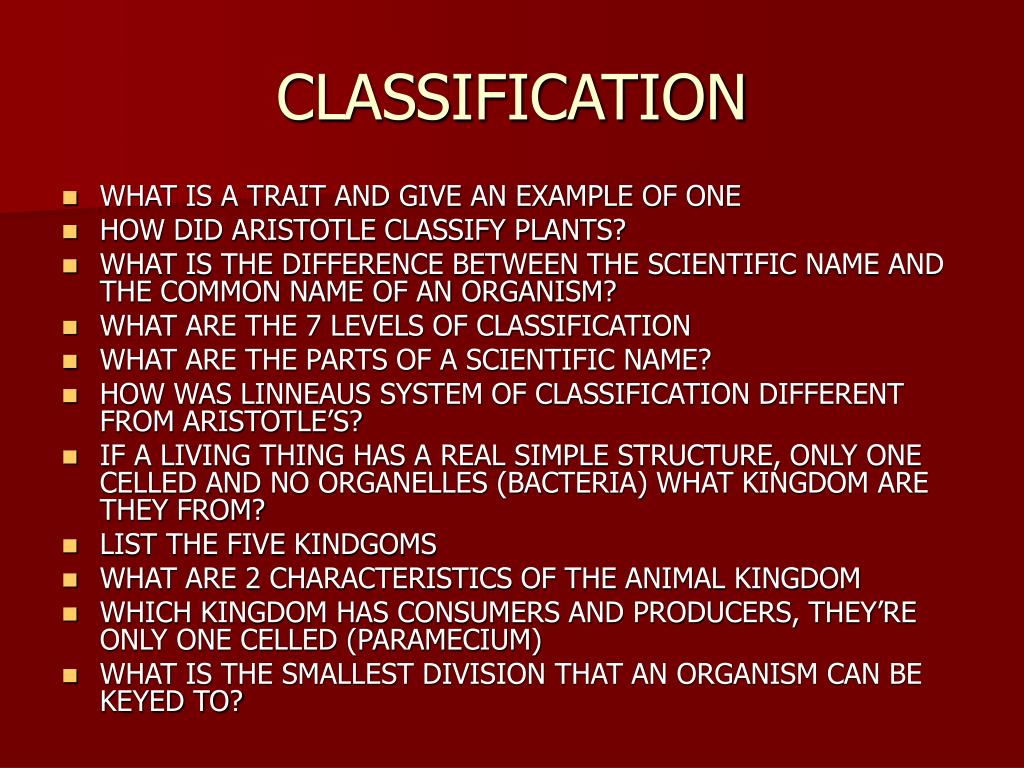 CLASSIFICATION

- WHAT IS A TRAIT AND GIVE AN EXAMPLE OF ONE
- HOW DID ARISTOTLE CLASSIFY PLANTS?
- WHAT IS THE DIFFERENCE BETWEEN THE SCIENTIFIC NAME AND THE COMMON NAME OF AN ORGANISM?
- WHAT ARE THE 7 LEVELS OF CLASSIFICATION
- WHAT ARE THE PARTS OF A SCIENTIFIC NAME?
- HOW WAS LINNEAUS SYSTEM OF CLASSIFICATION DIFFERENT FROM ARISTOTLE'S?
- IF A LIVING THING HAS A REAL SIMPLE STRUCTURE, ONLY ONE CELLED AND NO ORGANELLES (BACTERIA) WHAT KINGDOM ARE THEY FROM?
- LIST THE FIVE KINDGOMS
- WHAT ARE 2 CHARACTERISTICS OF THE ANIMAL KINGDOM
- WHICH KINGDOM HAS CONSUMERS AND PRODUCERS, THEY'RE ONLY ONE CELLED (PARAMECIUM)
- WHAT IS THE SMALLEST DIVISION THAT AN ORGANISM CAN BE KEYED TO?